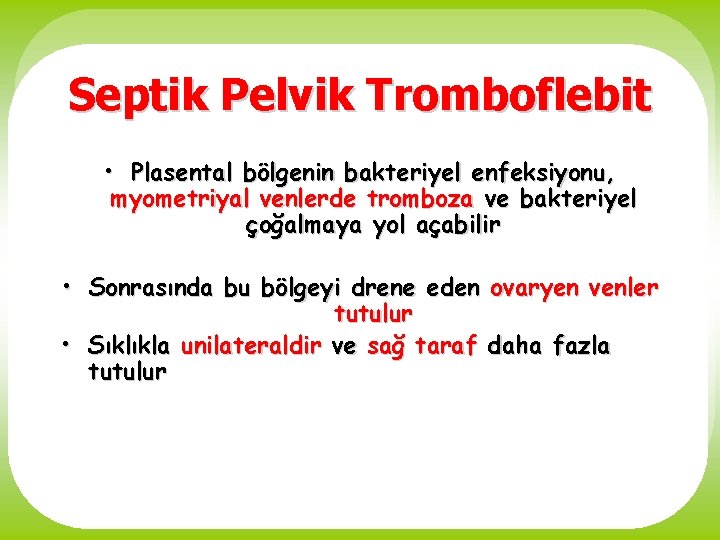 Septik Pelvik Tromboflebit

• Plasental bölgenin bakteriyel enfeksiyonu, myometriyal venlerde tromboza ve bakteriyel çoğalmaya yol açabilir

• Sonrasında bu bölgeyi drene eden ovaryen venler tutulur

• Sıklıkla unilateraldir ve sağ taraf daha fazla tutulur